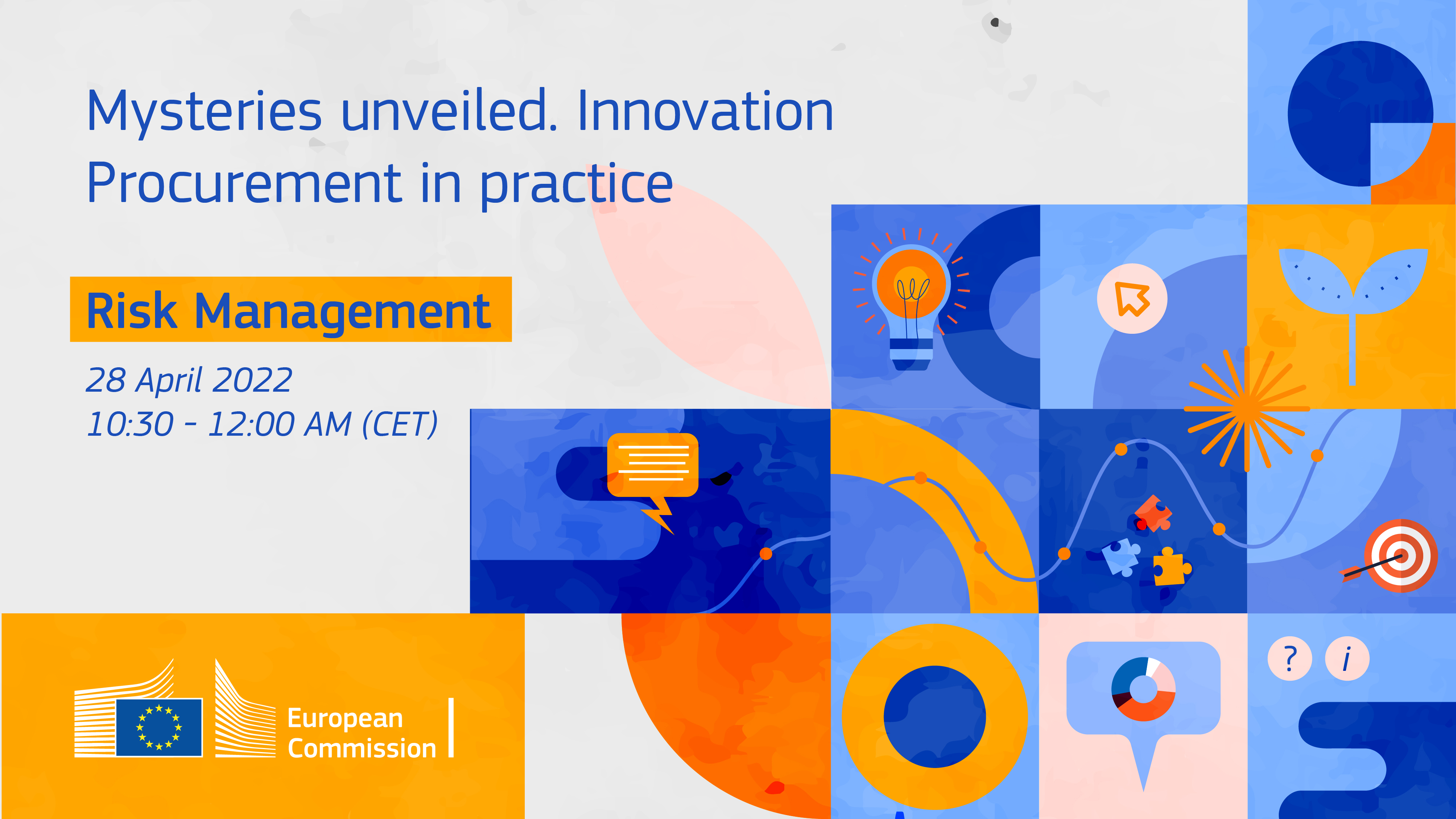 Mysteries unveiled. Innovation Procurement in practice

Risk Management

28 April 2022
10:30 - 12:00 AM (CET)

European Commission

? i